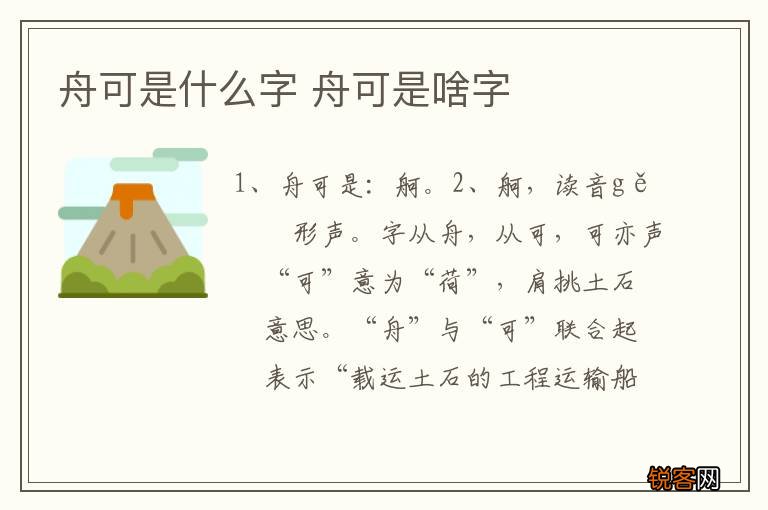 舟可是什么字 舟可是啥字

1、舟可是：舸。2、舸，读音gě

形声。字从舟，从可，可亦声

“可”意为“荷”，肩挑土石

意思。“舟”与“可”联合起

表示“载运土石的工程运输船

锐客网